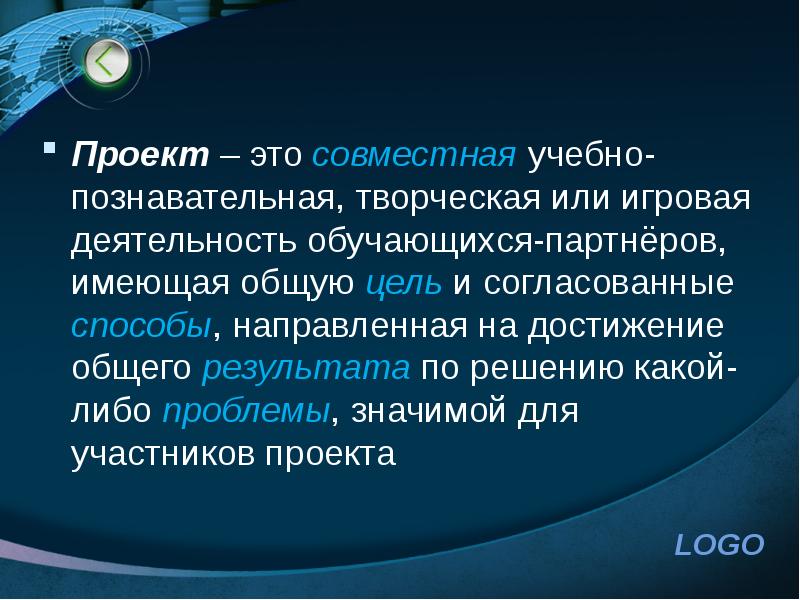 Проект – это совместная учебно-познавательная, творческая или игровая деятельность обучающихся-партнёров, имеющая общую цель и согласованные способы, направленная на достижение общего результата по решению какой-либо проблемы, значимой для участников проекта

LOGO